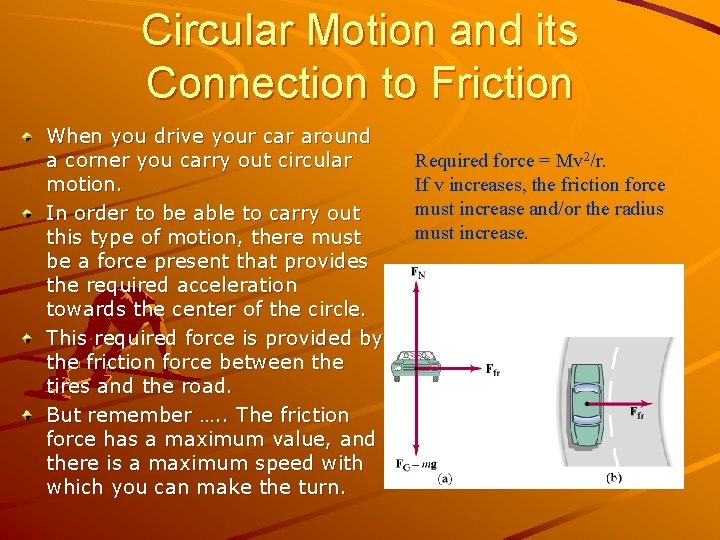 Circular Motion and its Connection to Friction

When you drive your car around a corner you carry out circular motion.

In order to be able to carry out this type of motion, there must be a force present that provides the required acceleration towards the center of the circle.

This required force is provided by the friction force between the tires and the road.

But remember ….. The friction force has a maximum value, and there is a maximum speed with which you can make the turn.

Required force = $Mv^2/r$.
If v increases, the friction force must increase and/or the radius must increase.

$F_N$

$F_{fr}$

$F_G = mg$

(a)

$F_{fr}$

(b)